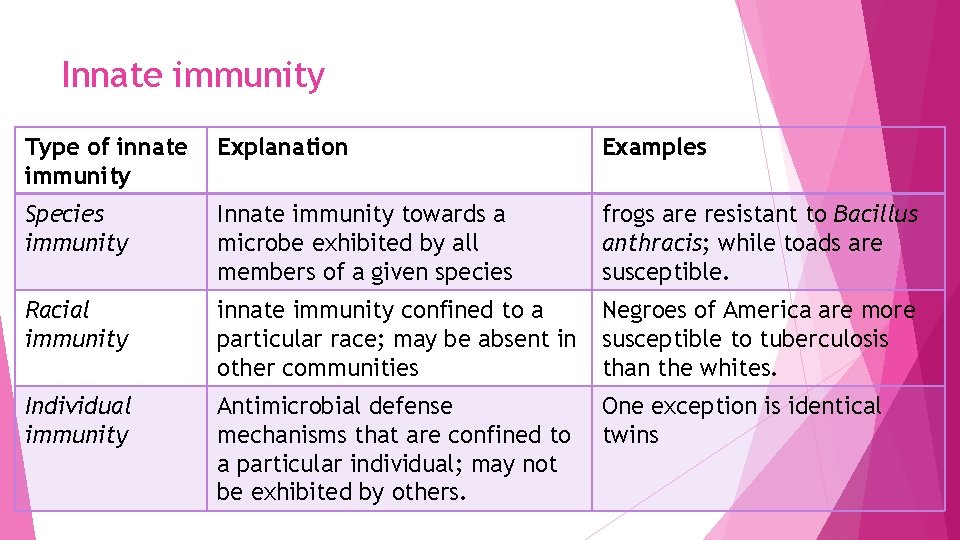 Innate immunity

| Type of innate immunity | Explanation | Examples |
|---|---|---|
| Species immunity | Innate immunity towards a microbe exhibited by all members of a given species | frogs are resistant to Bacillus anthracis; while toads are susceptible. |
| Racial immunity | innate immunity confined to a particular race; may be absent in other communities | Negroes of America are more susceptible to tuberculosis than the whites. |
| Individual immunity | Antimicrobial defense mechanisms that are confined to a particular individual; may not be exhibited by others. | One exception is identical twins |